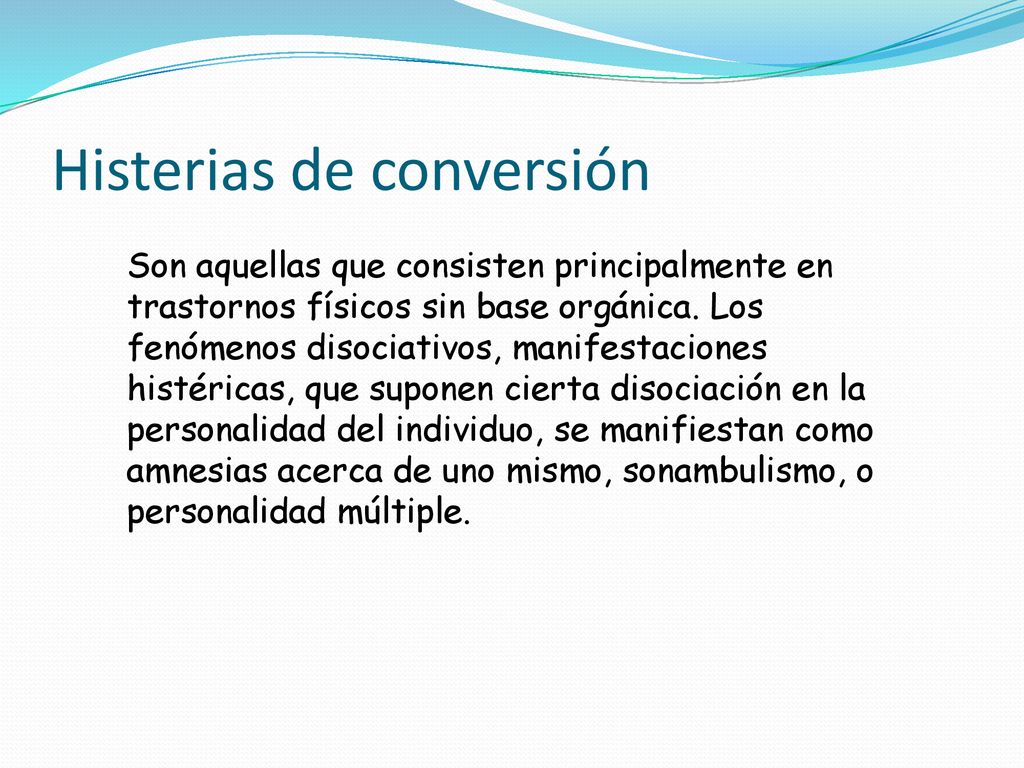 Histerias de conversión

Son aquellas que consisten principalmente en trastornos físicos sin base orgánica. Los fenómenos disociativos, manifestaciones histéricas, que suponen cierta disociación en la personalidad del individuo, se manifiestan como amnesias acerca de uno mismo, sonambulismo, o personalidad múltiple.